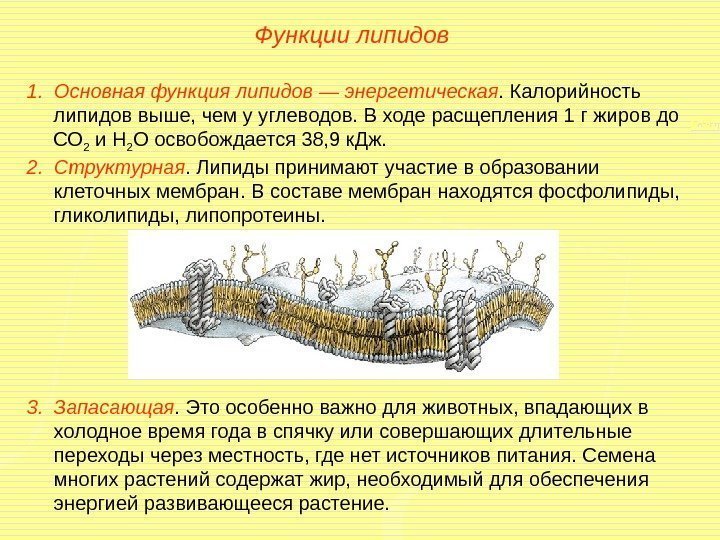 Функции липидов

1. Основная функция липидов — энергетическая. Калорийность липидов выше, чем у углеводов. В ходе расщепления 1 г жиров до $CO_2$ и $H_2O$ освобождается 38,9 кДж.

2. Структурная. Липиды принимают участие в образовании клеточных мембран. В составе мембран находятся фосфолипиды, гликолипиды, липопротеины.

3. Запасающая. Это особенно важно для животных, впадающих в холодное время года в спячку или совершающих длительные переходы через местность, где нет источников питания. Семена многих растений содержат жир, необходимый для обеспечения энергией развивающееся растение.